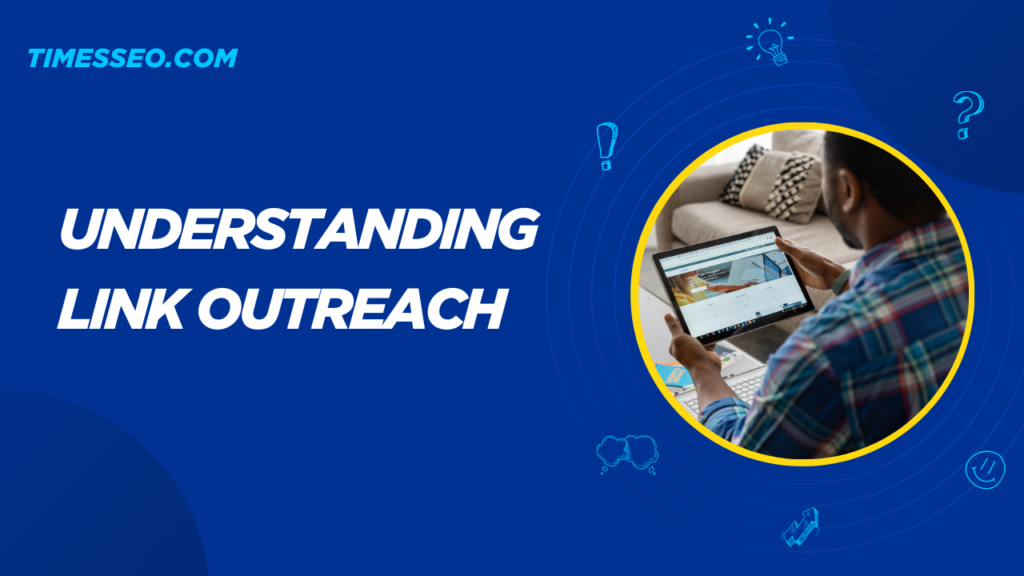 TIMESSEO.COM

UNDERSTANDING LINK OUTREACH